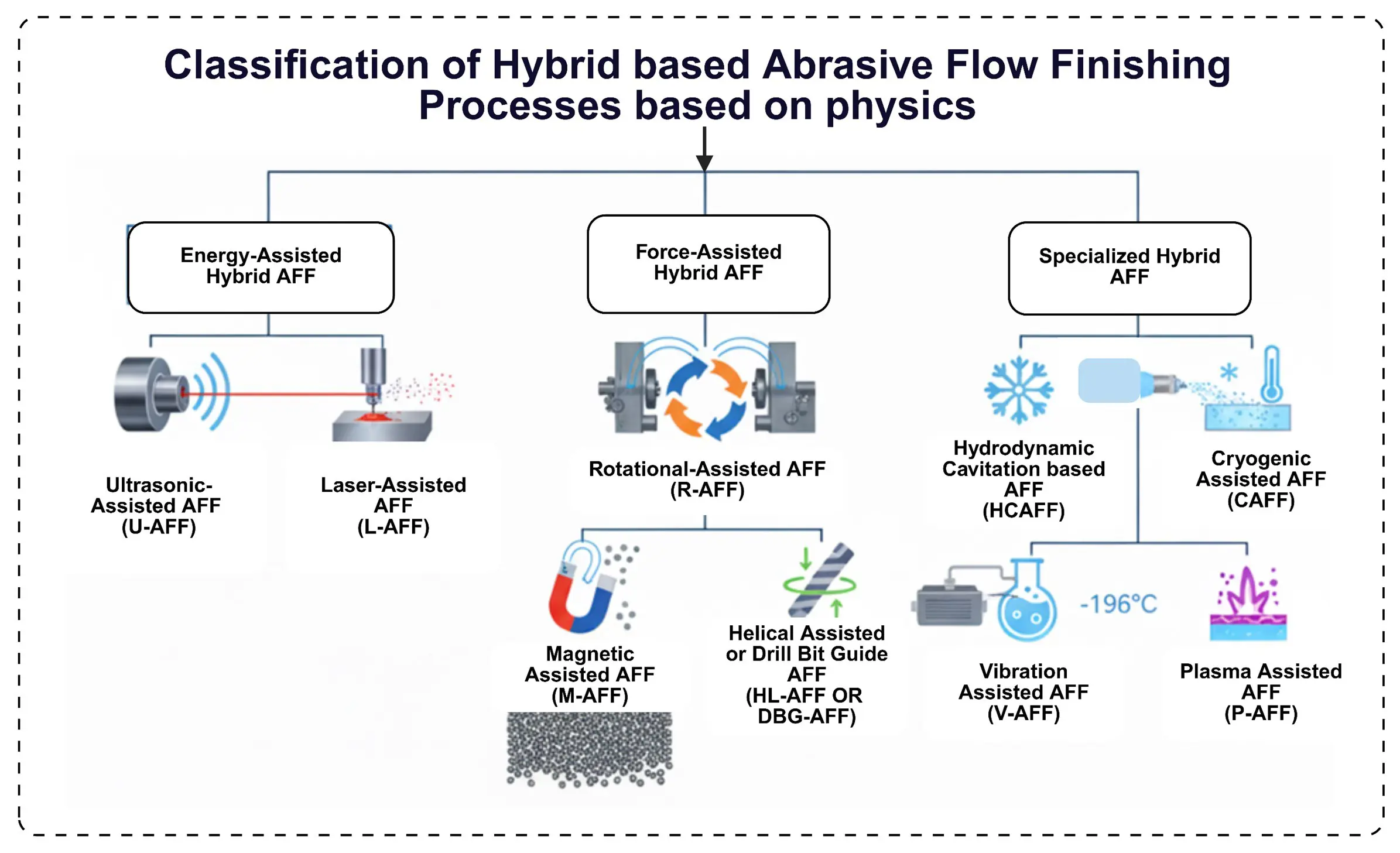 Classification of Hybrid based Abrasive Flow Finishing Processes based on physics

Energy-Assisted Hybrid AFF

Force-Assisted Hybrid AFF

Specialized Hybrid AFF

Ultrasonic-Assisted AFF (U-AFF)

Laser-Assisted AFF (L-AFF)

Rotational-Assisted AFF (R-AFF)

Hydrodynamic Cavitation based AFF (HCAFF)

Cryogenic Assisted AFF (CAFF)

Magnetic Assisted AFF (M-AFF)

Helical Assisted or Drill Bit Guide AFF (HL-AFF OR DBG-AFF)

-196°C

Vibration Assisted AFF (V-AFF)

Plasma Assisted AFF (P-AFF)